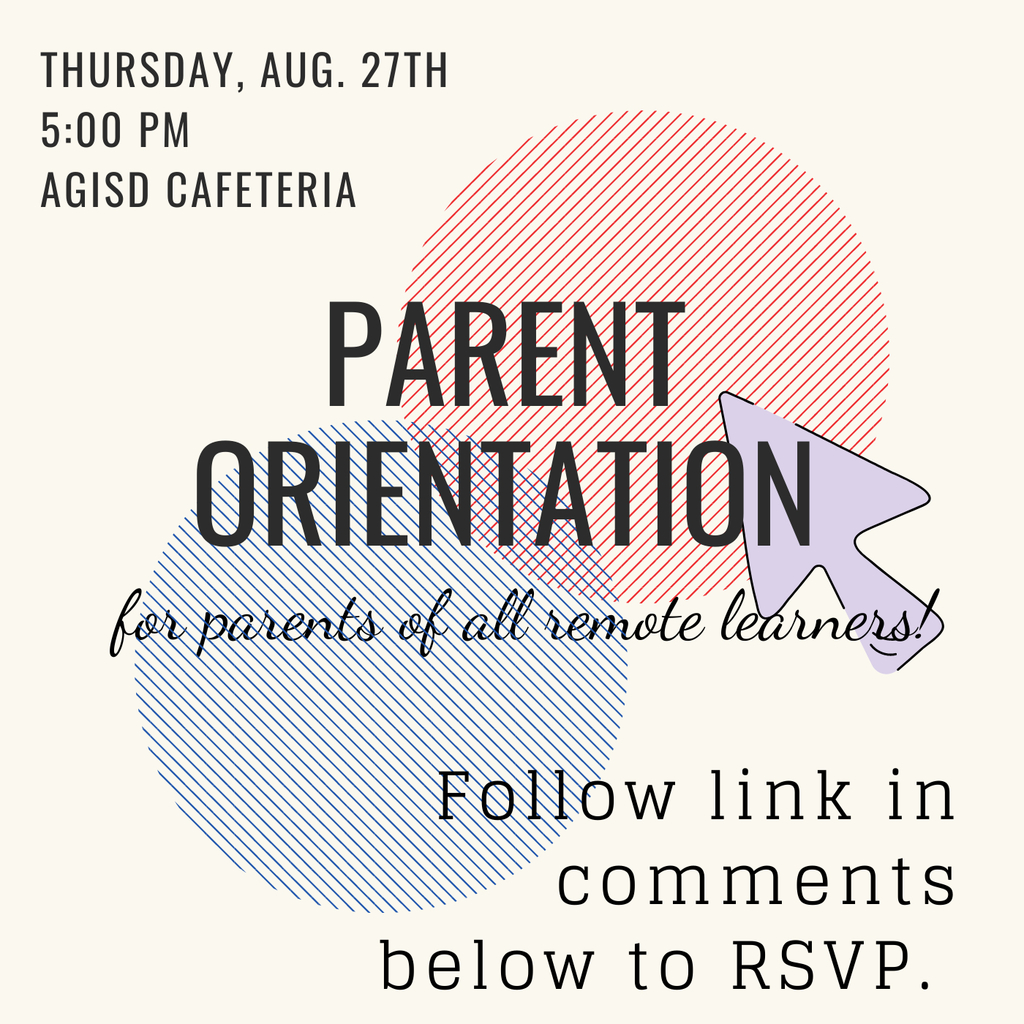 THURSDAY, AUG. 27TH
5:00 PM
AGISD CAFETERIA

PARENT ORIENTATION

for parents of all remote learners!

Follow link in comments below to RSVP.